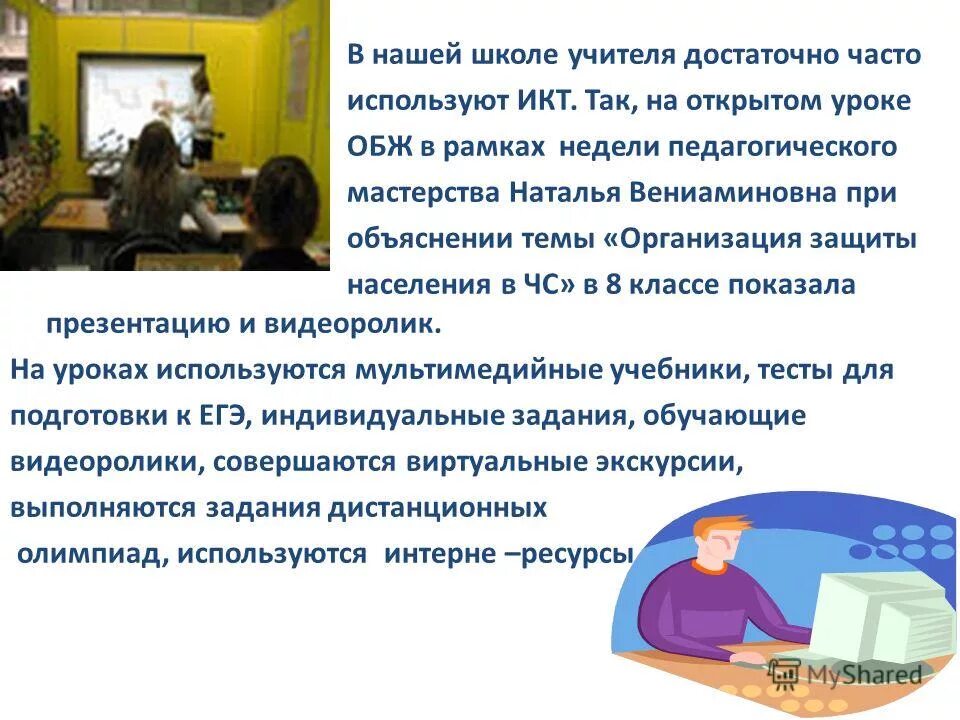 В нашей школе учителя достаточно часто используют ИКТ. Так, на открытом уроке ОБЖ в рамках недели педагогического мастерства Наталья Вениаминовна при объяснении темы «Организация защиты населения в ЧС» в 8 классе показала презентацию и видеоролик.

На уроках используются мультимедийные учебники, тесты для подготовки к ЕГЭ, индивидуальные задания, обучающие видеоролики, совершаются виртуальные экскурсии, выполняются задания дистанционных олимпиад, используются интерне –ресурсы

MyShared